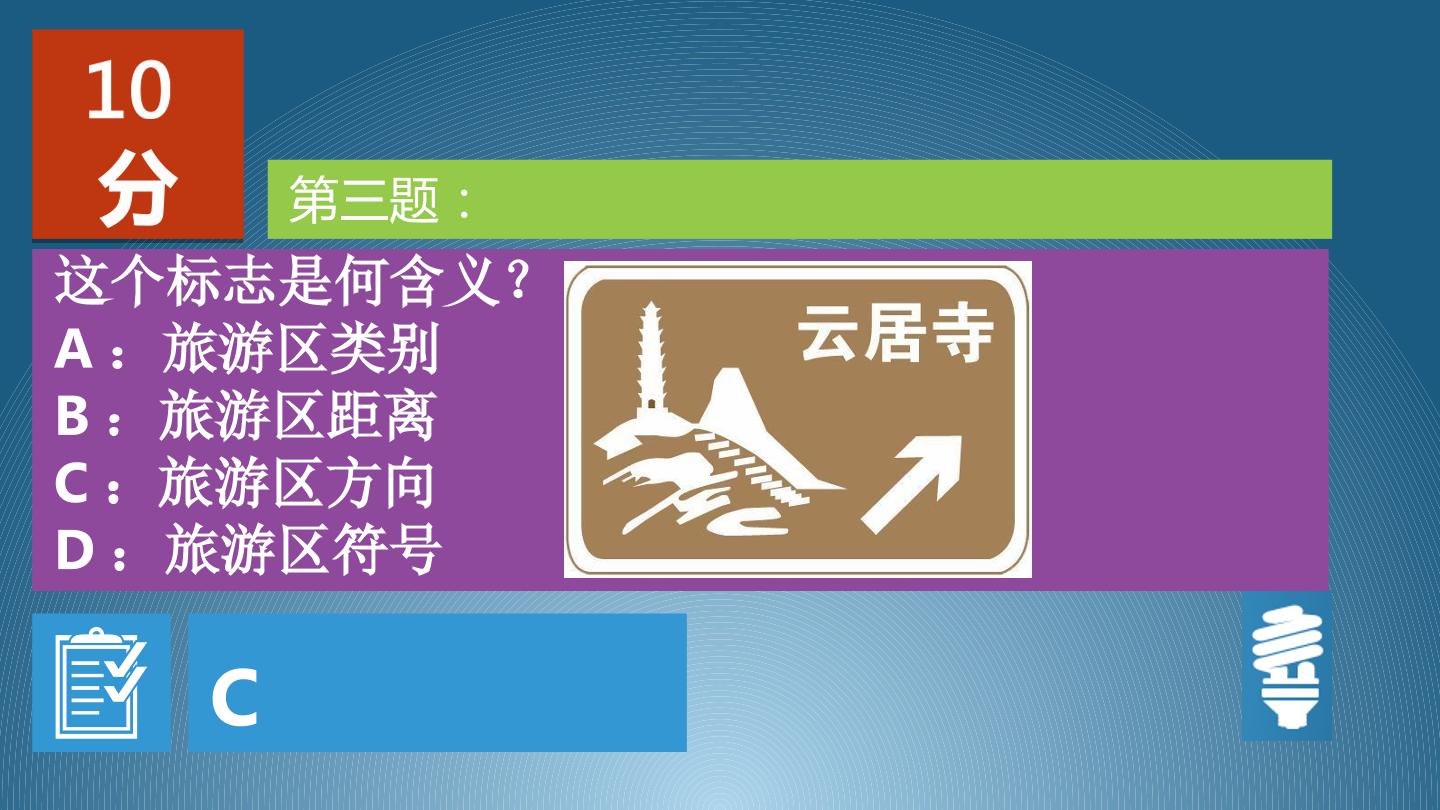 10
分

第三题：

这个标志是何含义？
A：旅游区类别
B：旅游区距离
C：旅游区方向
D：旅游区符号

云居寺

C